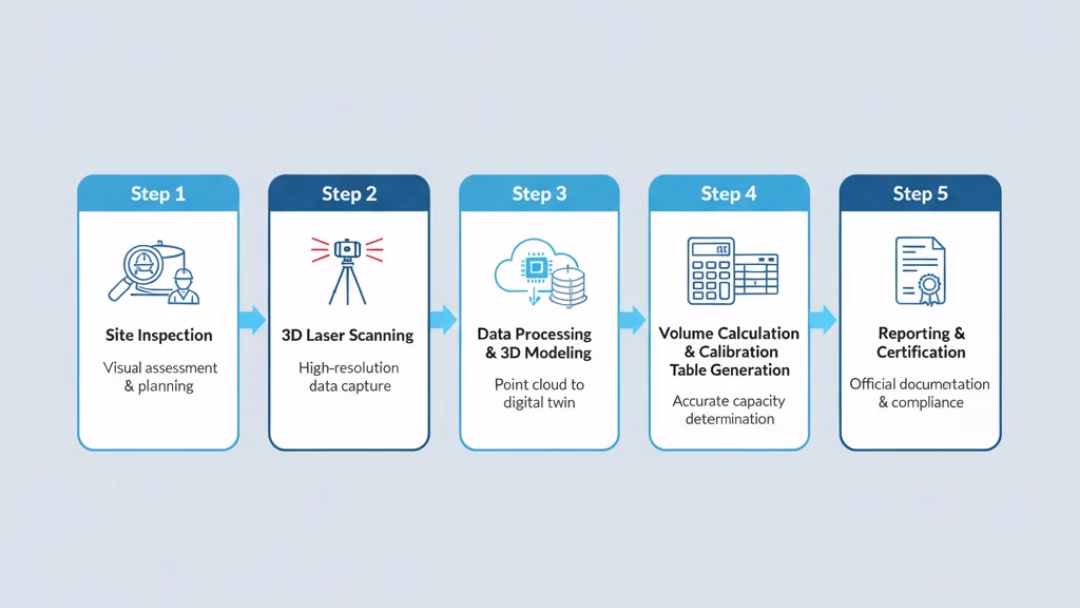 Step 1

Site Inspection

Visual assessment & planning

Step 2

3D Laser Scanning

High-resolution data capture

Step 3

Data Processing & 3D Modeling

Point cloud to digital twin

Step 4

Volume Calculation & Calibration Table Generation

Accurate capacity determination

Step 5

Reporting & Certification

Official documentation & compliance